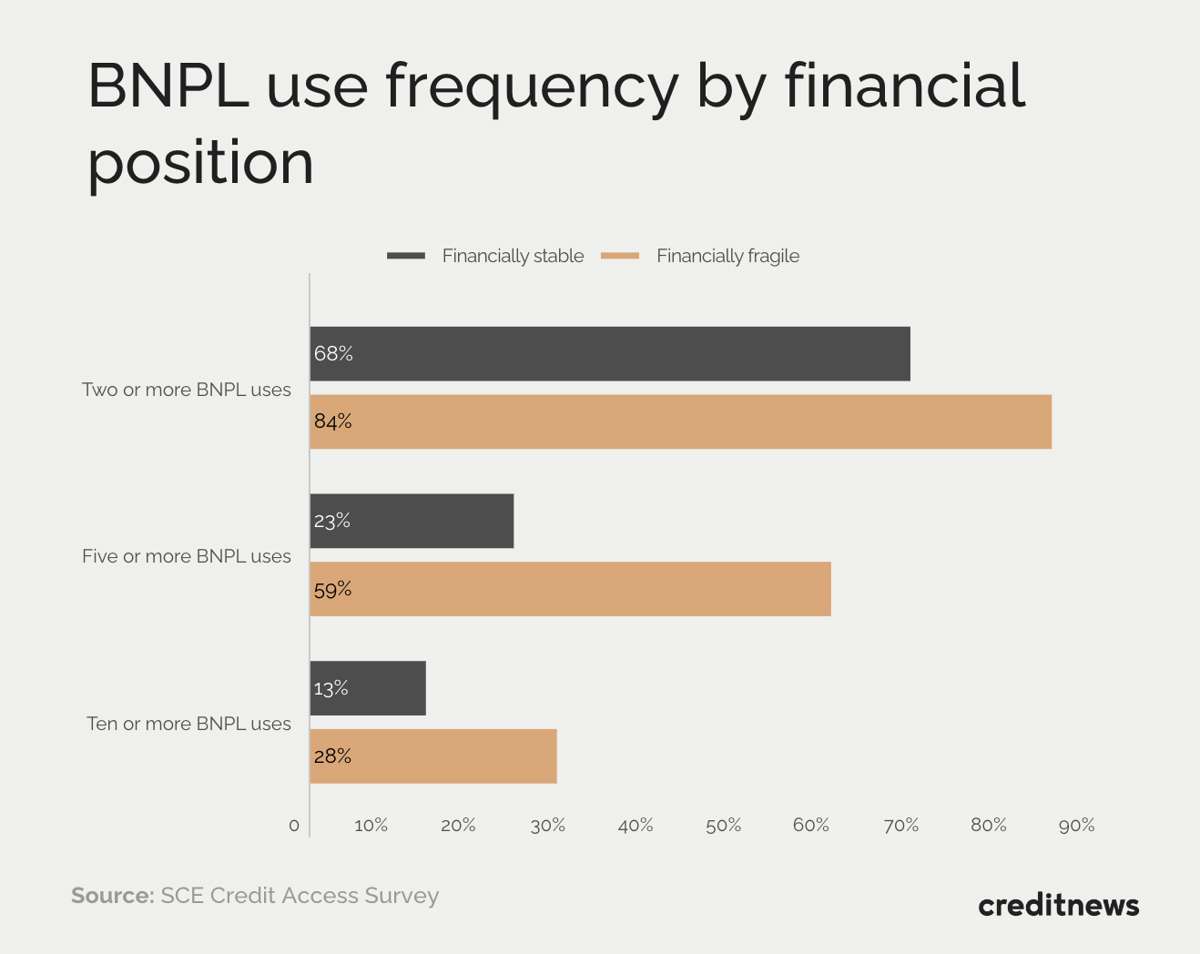 BNPL use frequency by financial position

Financially stable
Financially fragile

Two or more BNPL uses
68%
84%

Five or more BNPL uses
23%
59%

Ten or more BNPL uses
13%
28%

0
10%
20%
30%
40%
50%
60%
70%
80%
90%

Source: SCE Credit Access Survey

creditnews